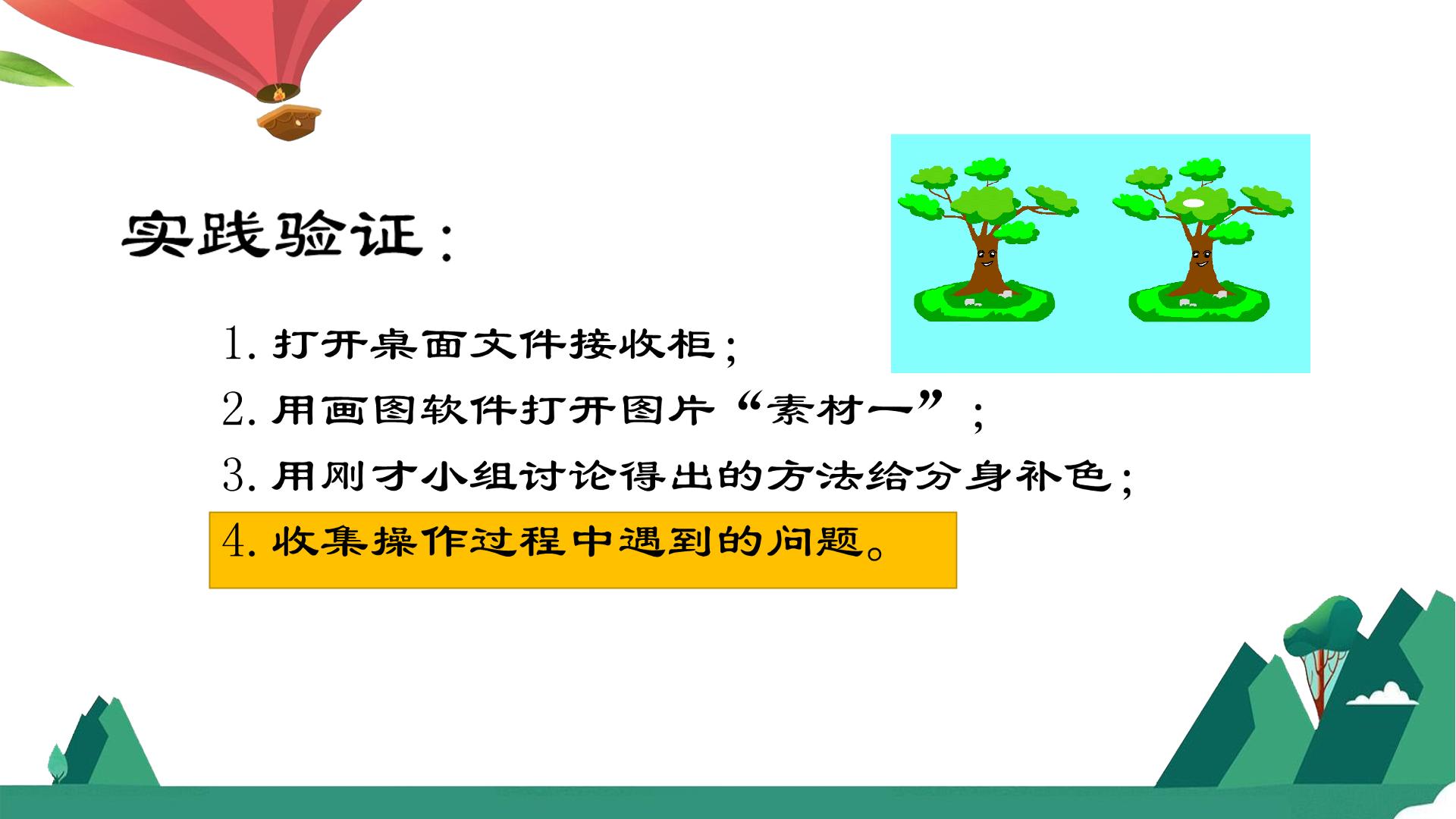 实践验证：

1. 打开桌面文件接收柜；

2. 用画图软件打开图片“素材一”；

3. 用刚才小组讨论得出的方法给分身补色；

4. 收集操作过程中遇到的问题。